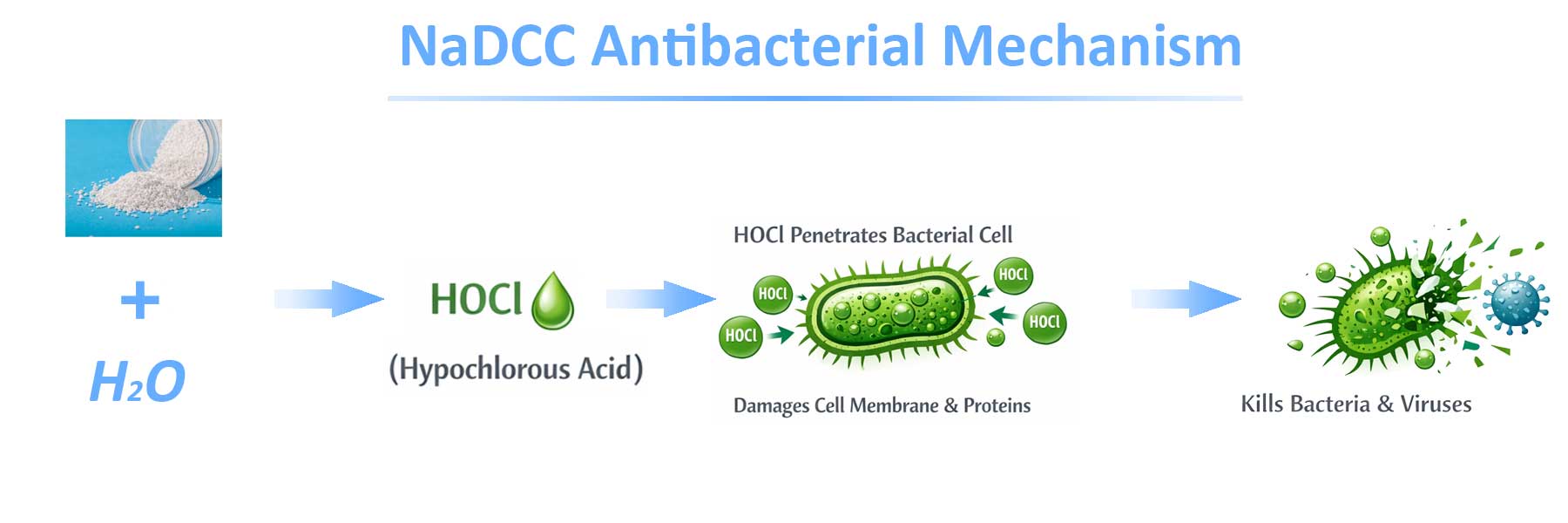 NaDCC Antibacterial Mechanism

+

$H_2O$

HOCl

(Hypochlorous Acid)

HOCl Penetrates Bacterial Cell

HOCl

HOCl

HOCl

HOCl

Damages Cell Membrane & Proteins

Kills Bacteria & Viruses